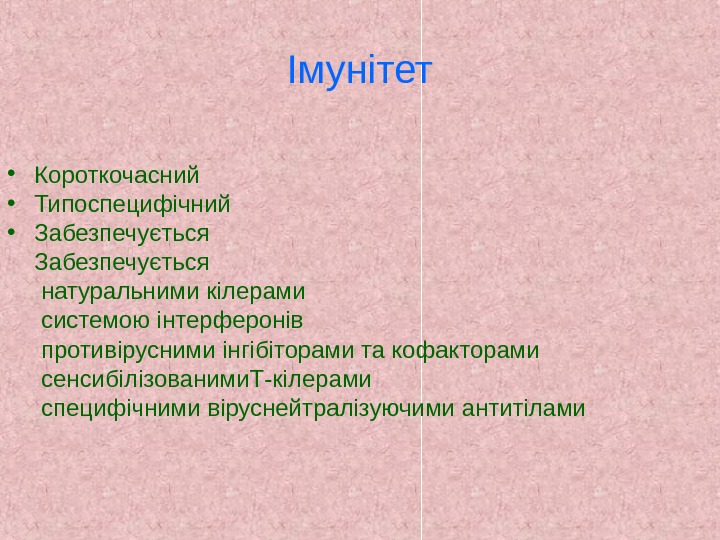 Імунітет

• Короткочасний
• Типоспецифічний
• Забезпечується
Забезпечується
натуральними кілерами
системою інтерферонів
противірусними інгібіторами та кофакторами
сенсибілізованимиТ-кілерами
специфічними віруснейтралізуючими антитілами